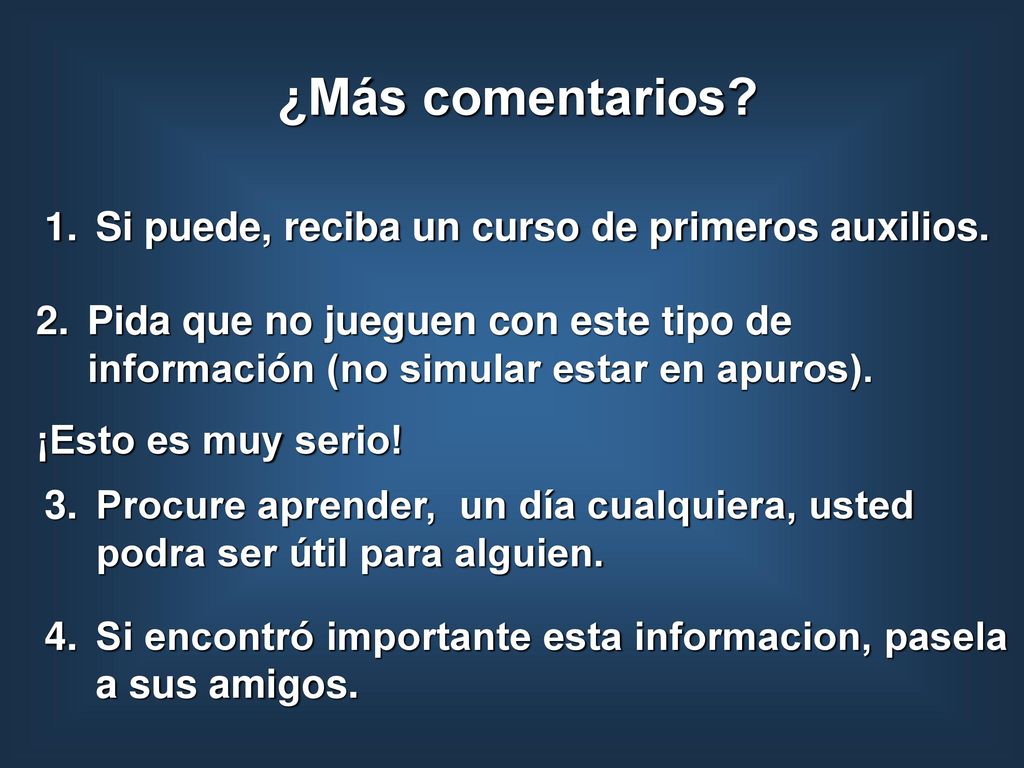 ¿Más comentarios?

1. Si puede, reciba un curso de primeros auxilios.

2. Pida que no jueguen con este tipo de información (no simular estar en apuros).

¡Esto es muy serio!

3. Procure aprender,  un día cualquiera, usted podra ser útil para alguien.

4. Si encontró importante esta informacion, pasela a sus amigos.